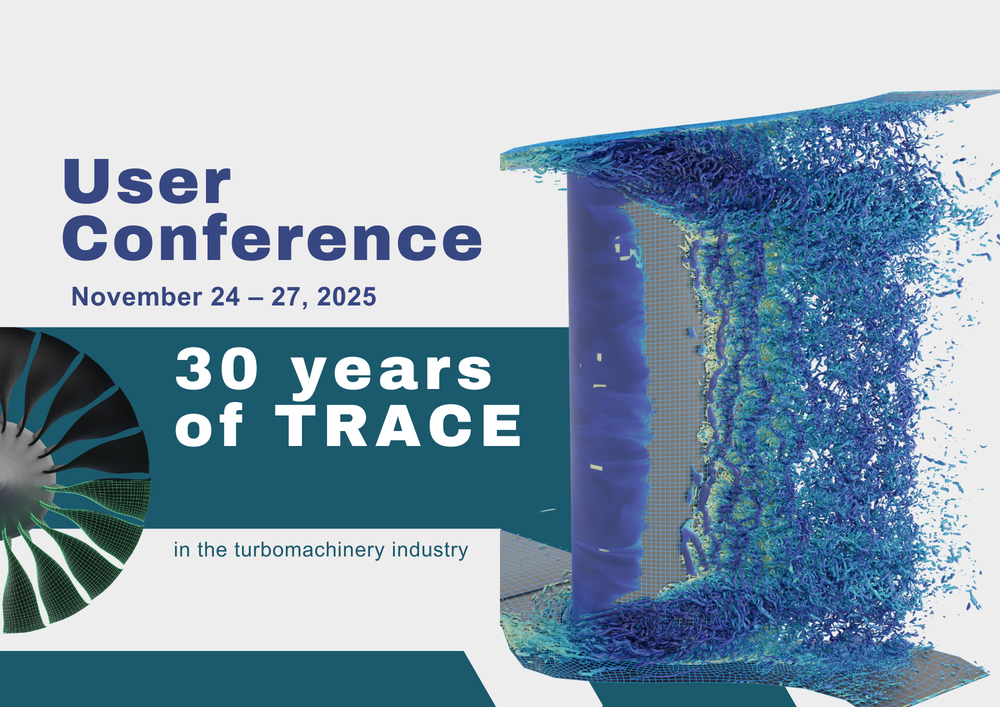 User Conference

November 24 – 27, 2025

30 years of TRACE

in the turbomachinery industry